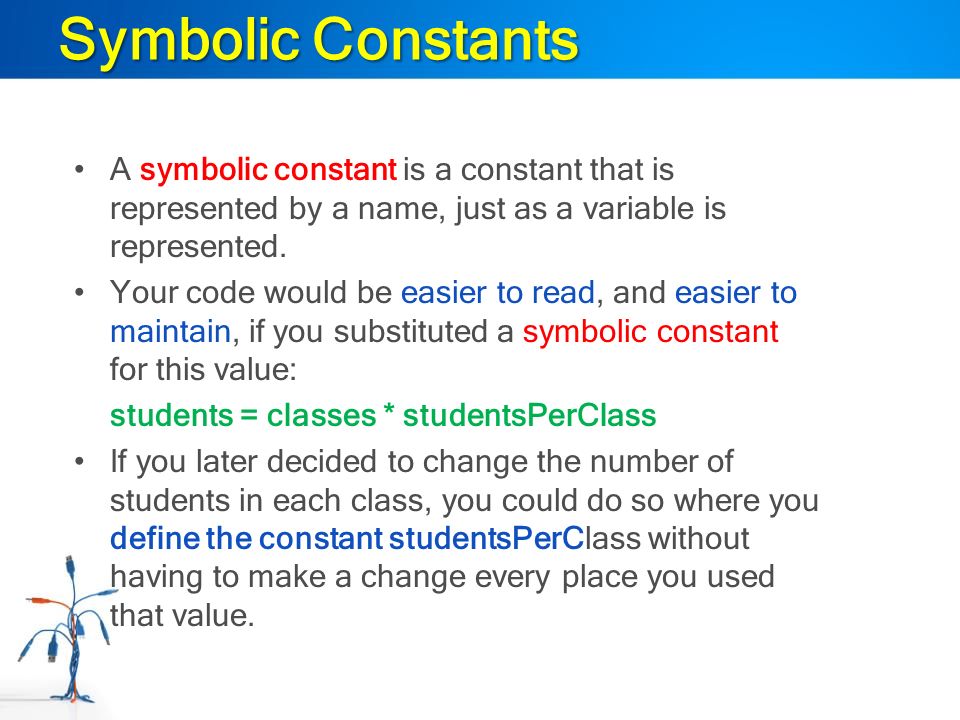 Symbolic Constants

• A symbolic constant is a constant that is represented by a name, just as a variable is represented.

• Your code would be easier to read, and easier to maintain, if you substituted a symbolic constant for this value:

students = classes * studentsPerClass

• If you later decided to change the number of students in each class, you could do so where you define the constant studentsPerClass without having to make a change every place you used that value.